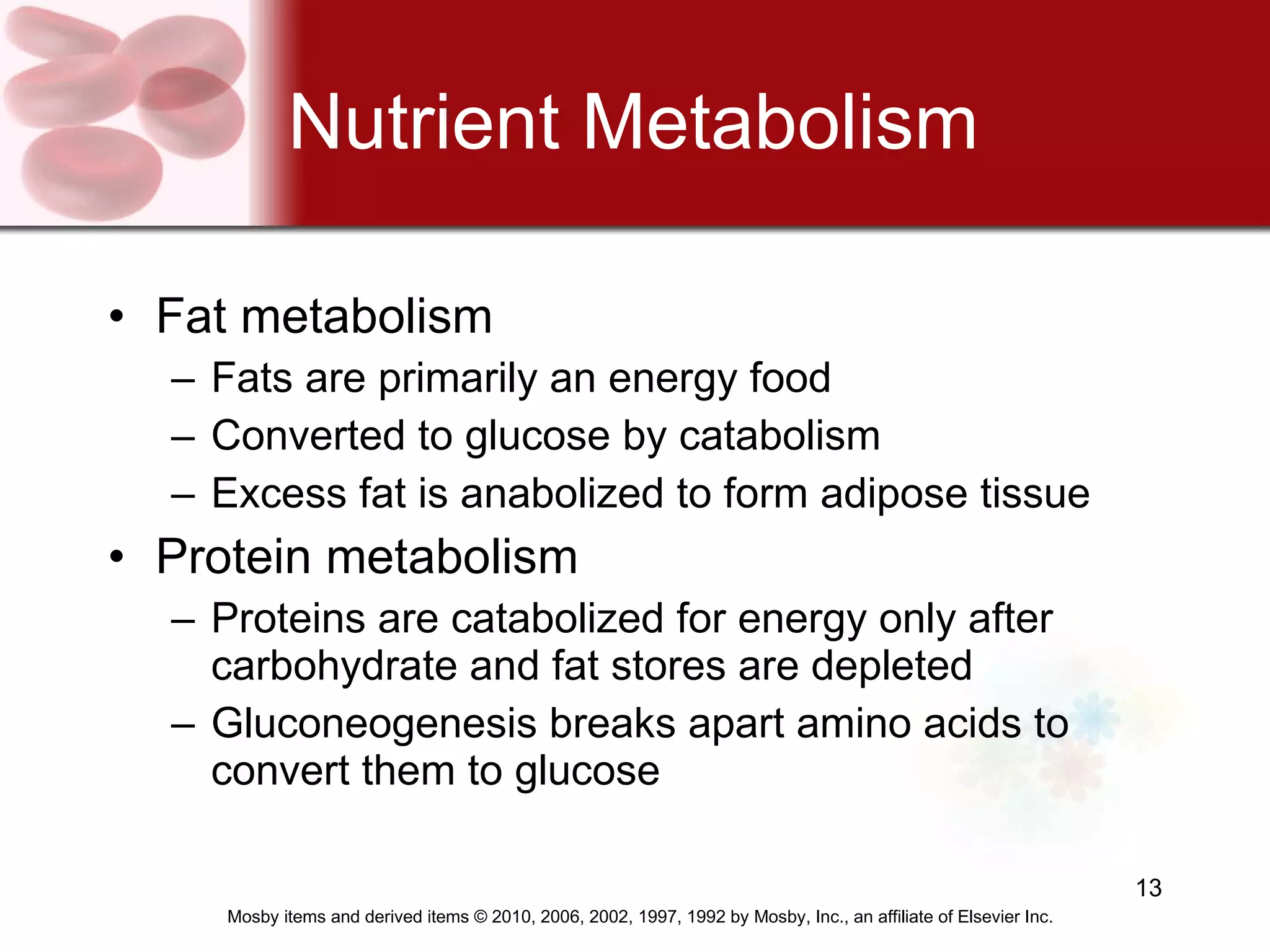 Nutrient Metabolism

• Fat metabolism
– Fats are primarily an energy food
– Converted to glucose by catabolism
– Excess fat is anabolized to form adipose tissue
• Protein metabolism
– Proteins are catabolized for energy only after carbohydrate and fat stores are depleted
– Gluconeogenesis breaks apart amino acids to convert them to glucose

13

Mosby items and derived items © 2010, 2006, 2002, 1997, 1992 by Mosby, Inc., an affiliate of Elsevier Inc.